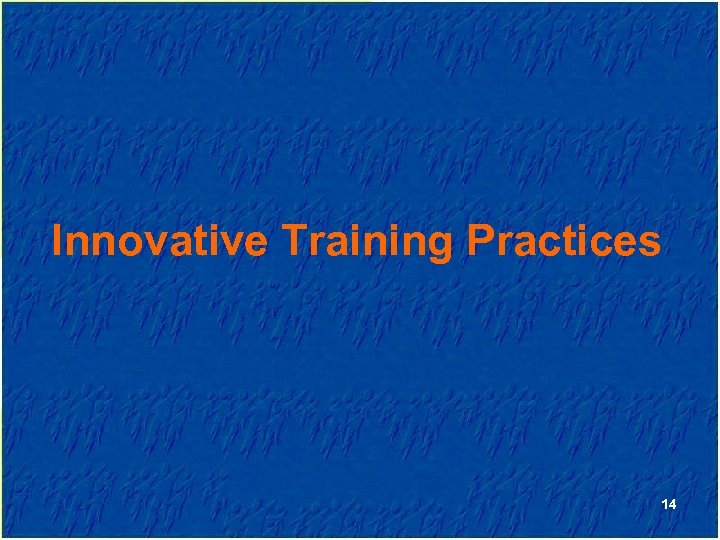 Innovative Training Practices

14